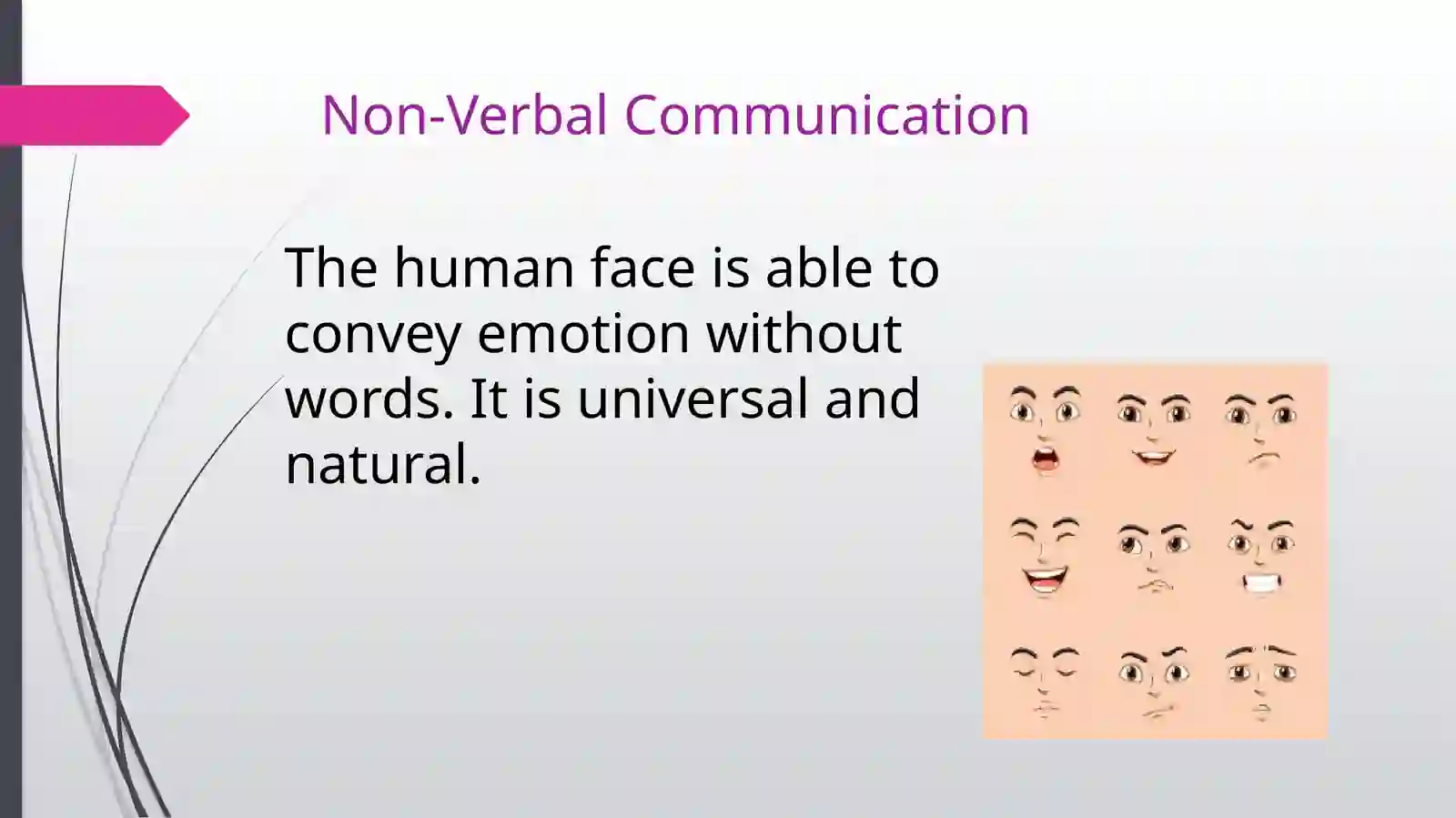 Non-Verbal Communication

The human face is able to convey emotion without words. It is universal and natural.